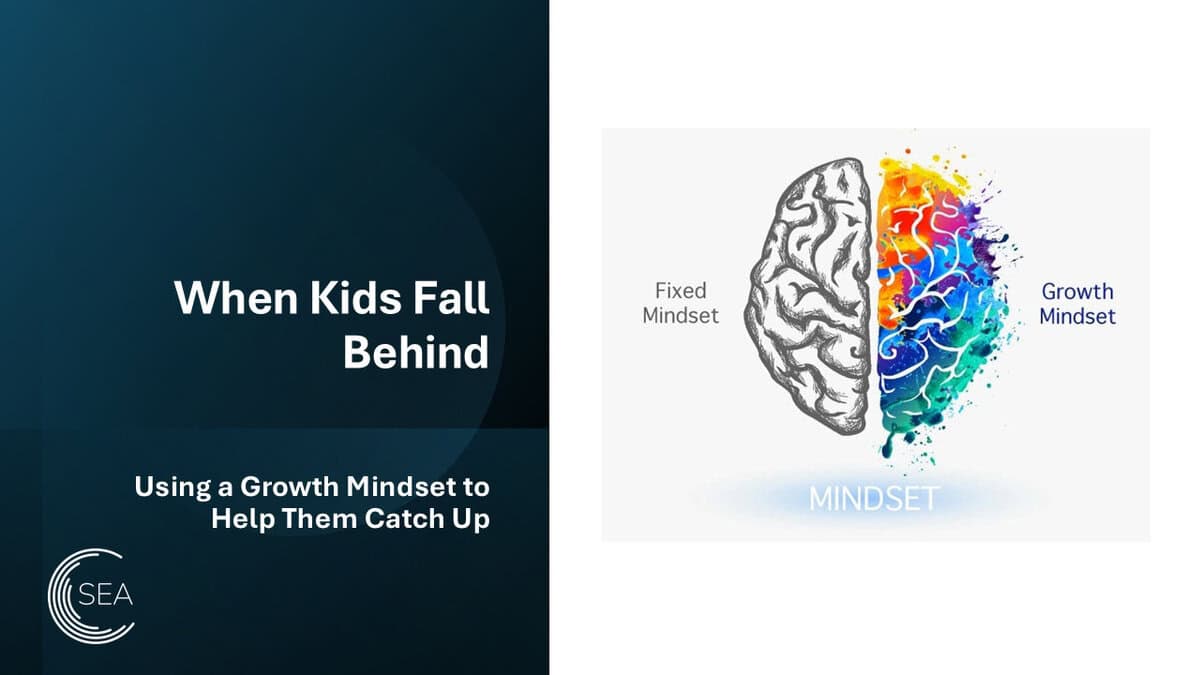 When Kids Fall Behind

Using a Growth Mindset to Help Them Catch Up

SEA

Fixed Mindset

Growth Mindset

MINDSET